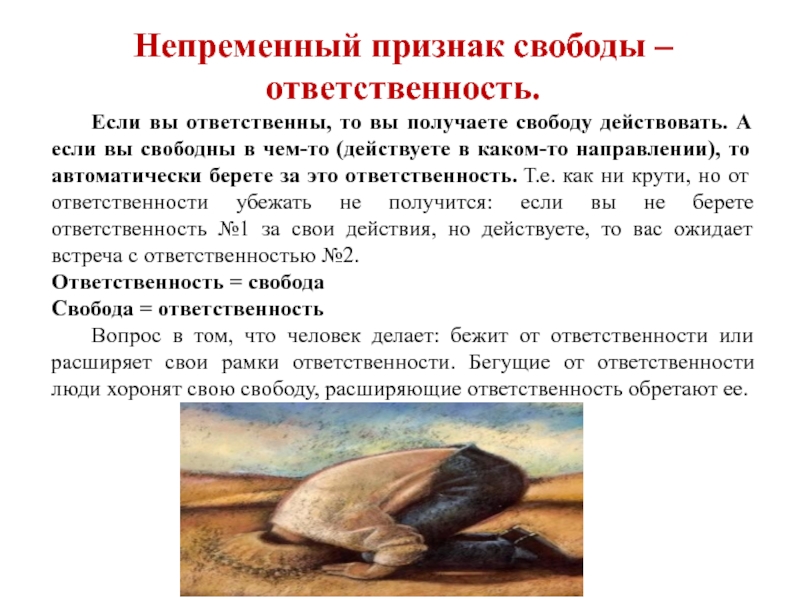 Непременный признак свободы – ответственность.

Если вы ответственны, то вы получаете свободу действовать. А если вы свободны в чем-то (действуете в каком-то направлении), то автоматически берете за это ответственность. Т.е. как ни крути, но от ответственности убежать не получится: если вы не берете ответственность №1 за свои действия, но действуете, то вас ожидает встреча с ответственностью №2.
Ответственность = свобода
Свобода = ответственность

Вопрос в том, что человек делает: бежит от ответственности или расширяет свои рамки ответственности. Бегущие от ответственности люди хоронят свою свободу, расширяющие ответственность обретают ее.